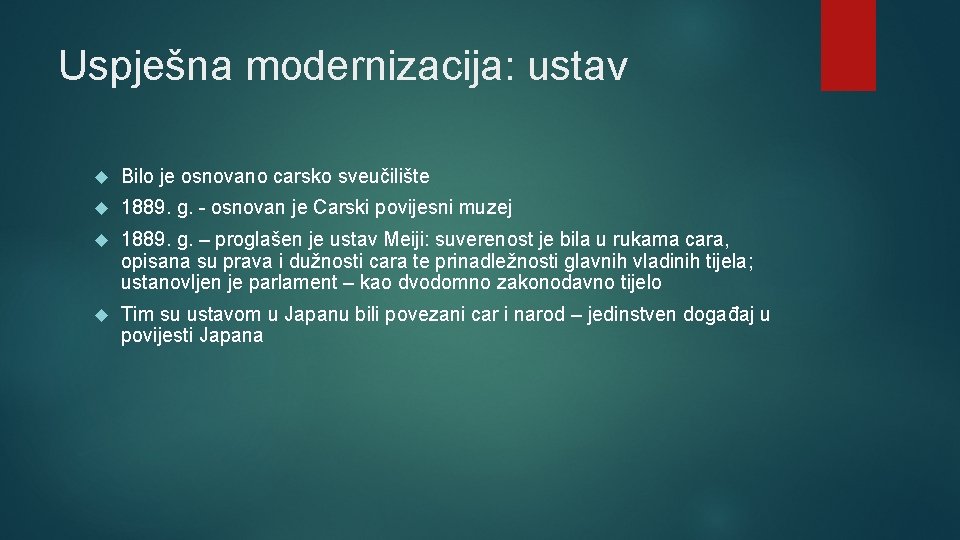 Uspješna modernizacija: ustav

Bilo je osnovano carsko sveučilište

1889. g. - osnovan je Carski povijesni muzej

1889. g. – proglašen je ustav Meiji: suverenost je bila u rukama cara, opisana su prava i dužnosti cara te prinadležnosti glavnih vladinih tijela; ustanovljen je parlament – kao dvodomno zakonodavno tijelo

Tim su ustavom u Japanu bili povezani car i narod – jedinstven događaj u povijesti Japana